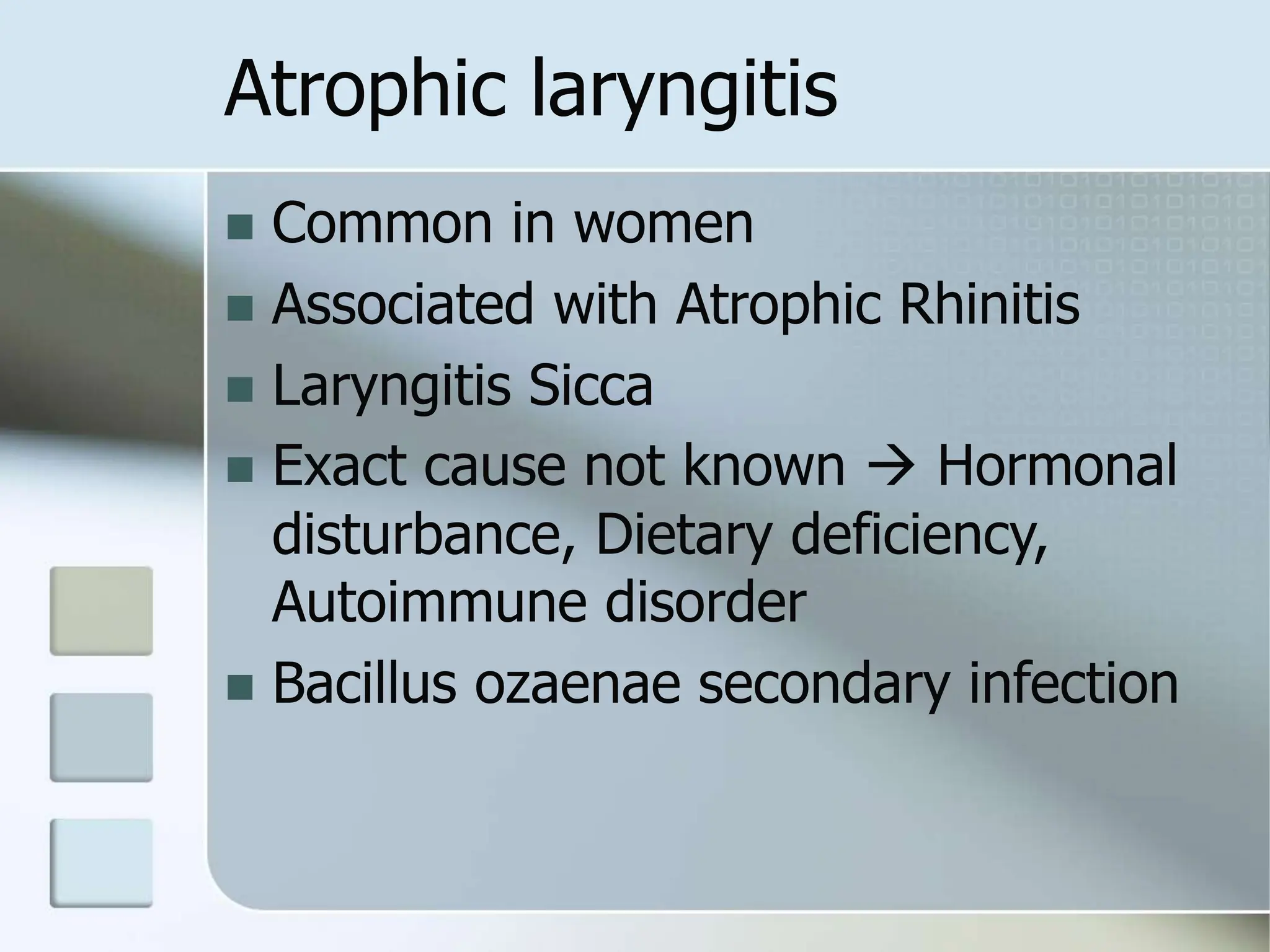 Atrophic laryngitis

- Common in women
- Associated with Atrophic Rhinitis
- Laryngitis Sicca
- Exact cause not known → Hormonal disturbance, Dietary deficiency, Autoimmune disorder
- Bacillus ozaenae secondary infection